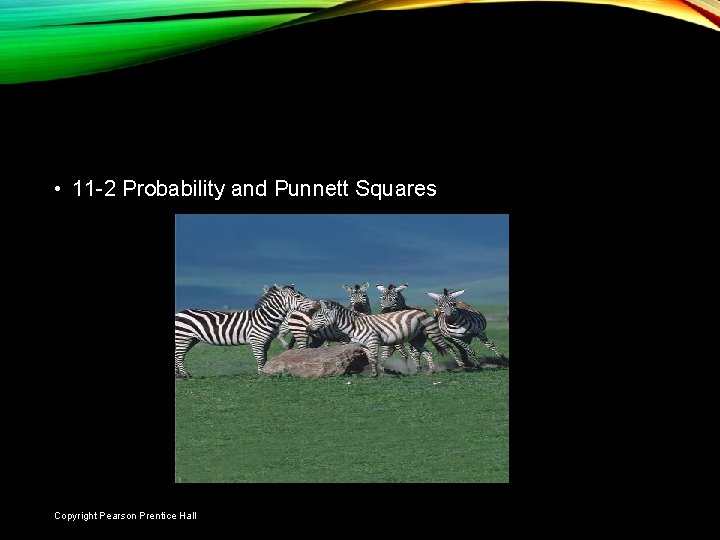 • 11-2 Probability and Punnett Squares

Copyright Pearson Prentice Hall